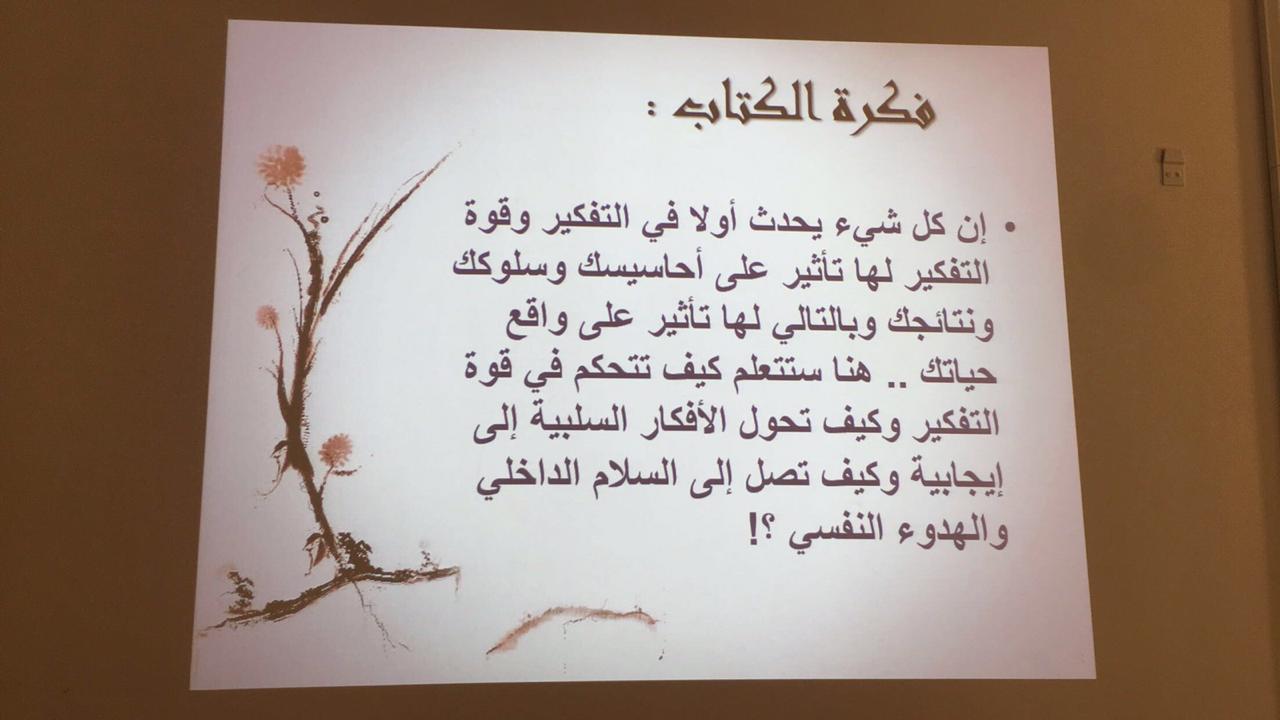 فكرة الكتاب :

• إن كل شيء يحدث أولا في التفكير وقوة التفكير لها تأثير على أحاسيسك وسلوكك ونتائجك وبالتالي لها تأثير على واقع حياتك .. هنا ستتعلم كيف تتحكم في قوة التفكير وكيف تحول الأفكار السلبية إلى إيجابية وكيف تصل إلى السلام الداخلي والهدوء النفسي ؟!